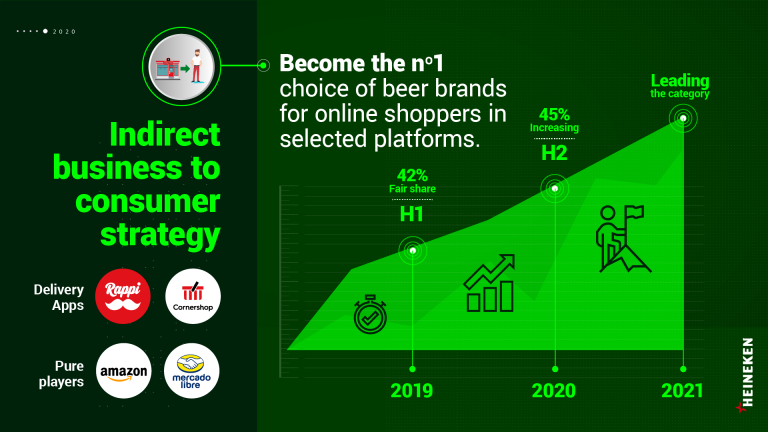 2020

Indirect business to consumer strategy

Delivery Apps

Rappi

Cornershop

Pure players

amazon

mercado libre

Become the nº1 choice of beer brands for online shoppers in selected platforms.

42%
Fair share
H1

45%
Increasing
H2

Leading
the category

2019

2020

2021

HEINEKEN